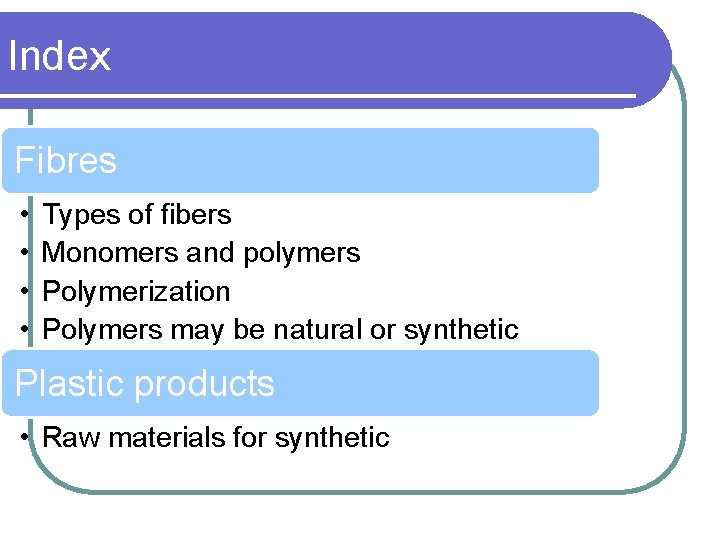 Index

Fibres

• Types of fibers
• Monomers and polymers
• Polymerization
• Polymers may be natural or synthetic

Plastic products

• Raw materials for synthetic